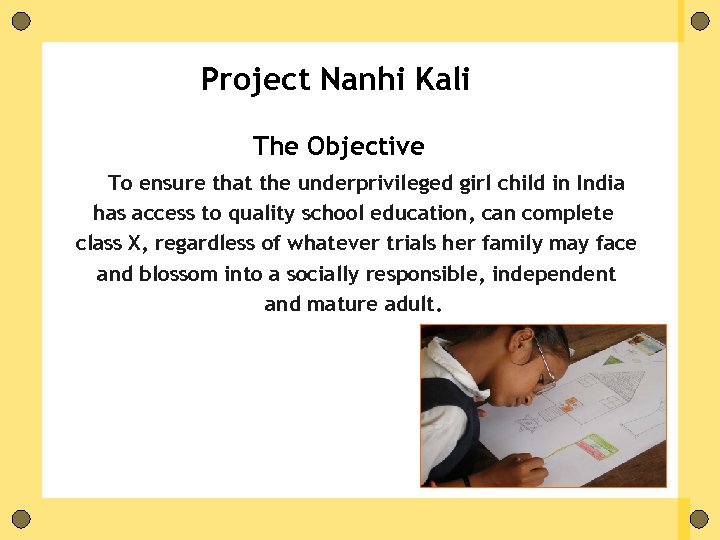 Project Nanhi Kali

The Objective

To ensure that the underprivileged girl child in India has access to quality school education, can complete class X, regardless of whatever trials her family may face and blossom into a socially responsible, independent and mature adult.